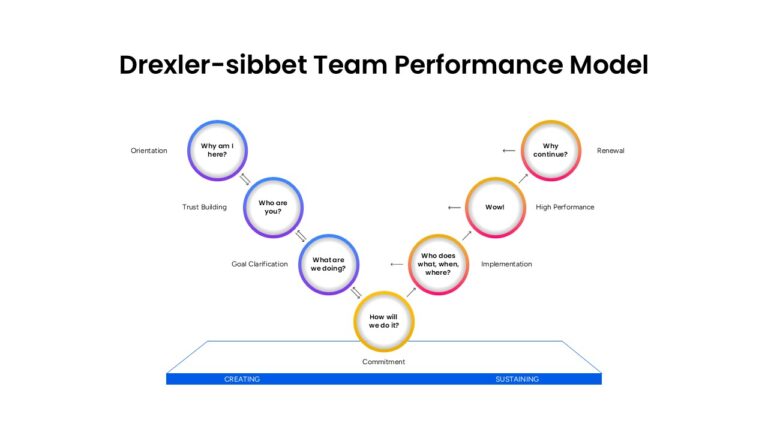 Drexler-sibbet Team Performance Model

Orientation
Why am i here?

Trust Building
Who are you?

Goal Clarification
What are we doing?

How will we do it?
Commitment

Who does what, when, where?
Implementation

Wow!
High Performance

Why continue?
Renewal

CREATING
SUSTAINING